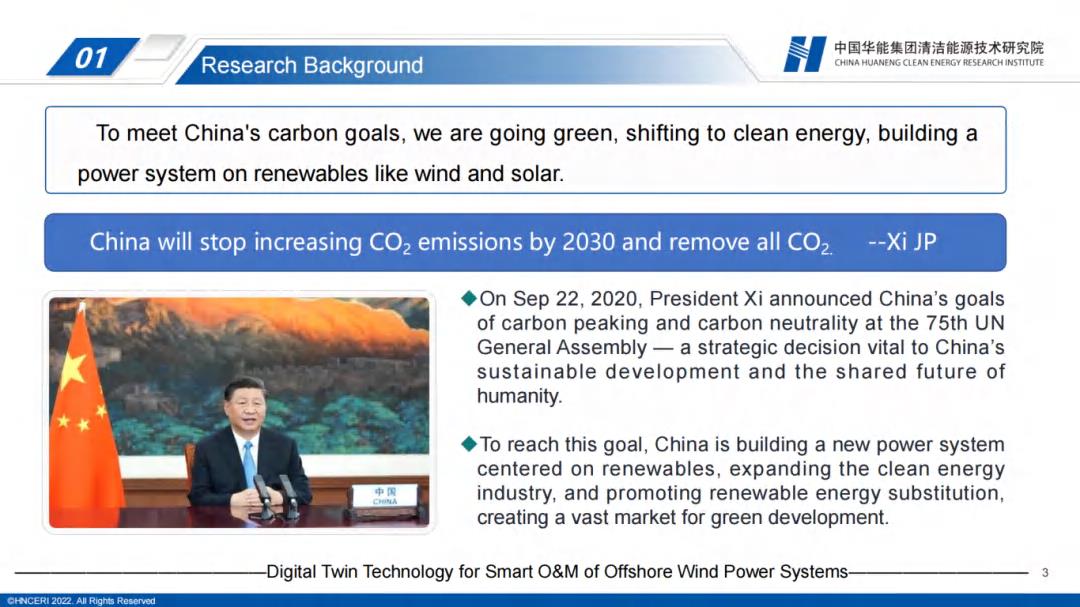 01

Research Background

中国华能集团清洁能源技术研究院
CHINA HUANENG CLEAN ENERGY RESEARCH INSTITUTE

To meet China's carbon goals, we are going green, shifting to clean energy, building a power system on renewables like wind and solar.

China will stop increasing $CO_2$ emissions by 2030 and remove all $CO_2$. --Xi JP

中国
CHINA

◆On Sep 22, 2020, President Xi announced China's goals of carbon peaking and carbon neutrality at the 75th UN General Assembly — a strategic decision vital to China's sustainable development and the shared future of humanity.

◆To reach this goal, China is building a new power system centered on renewables, expanding the clean energy industry, and promoting renewable energy substitution, creating a vast market for green development.

Digital Twin Technology for Smart O&M of Offshore Wind Power Systems

3

©HNCERI 2022. All Rights Reserved